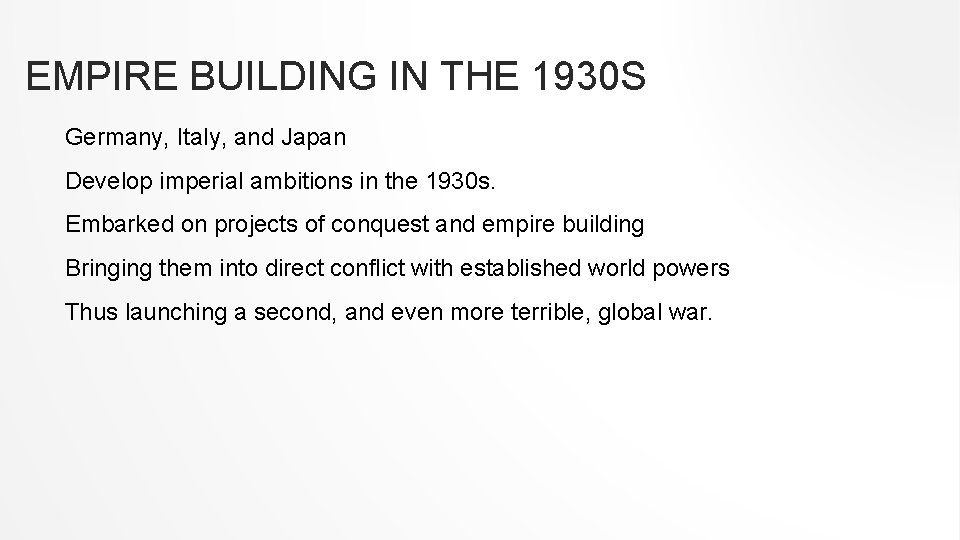 EMPIRE BUILDING IN THE 1930S

Germany, Italy, and Japan

Develop imperial ambitions in the 1930s.

Embarked on projects of conquest and empire building

Bringing them into direct conflict with established world powers

Thus launching a second, and even more terrible, global war.